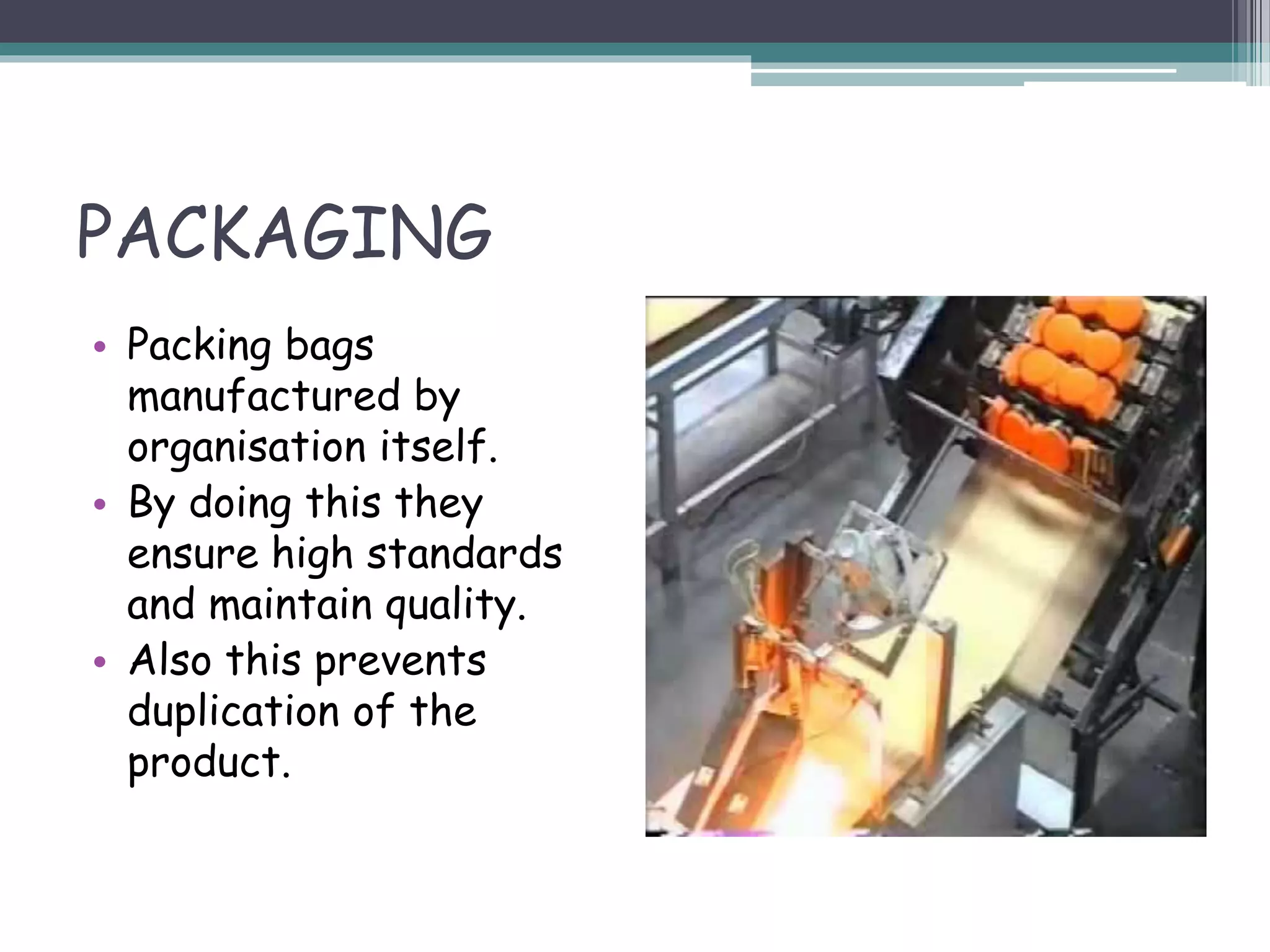 PACKAGING

• Packing bags manufactured by organisation itself.
• By doing this they ensure high standards and maintain quality.
• Also this prevents duplication of the product.